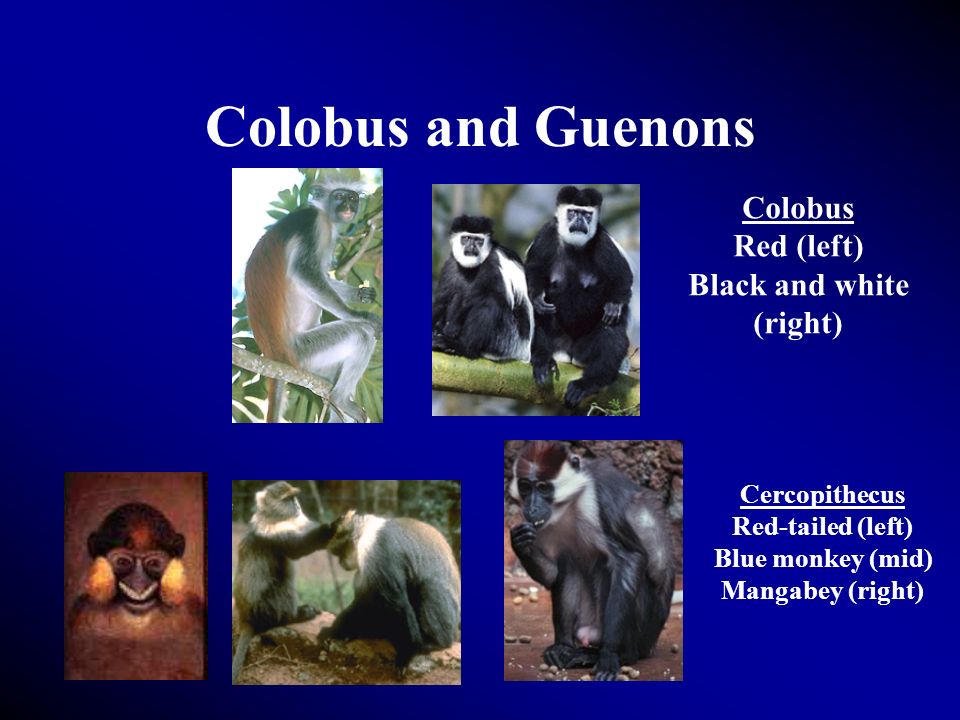 Colobus and Guenons

Colobus
Red (left)
Black and white (right)

Cercopithecus
Red-tailed (left)
Blue monkey (mid)
Mangabey (right)